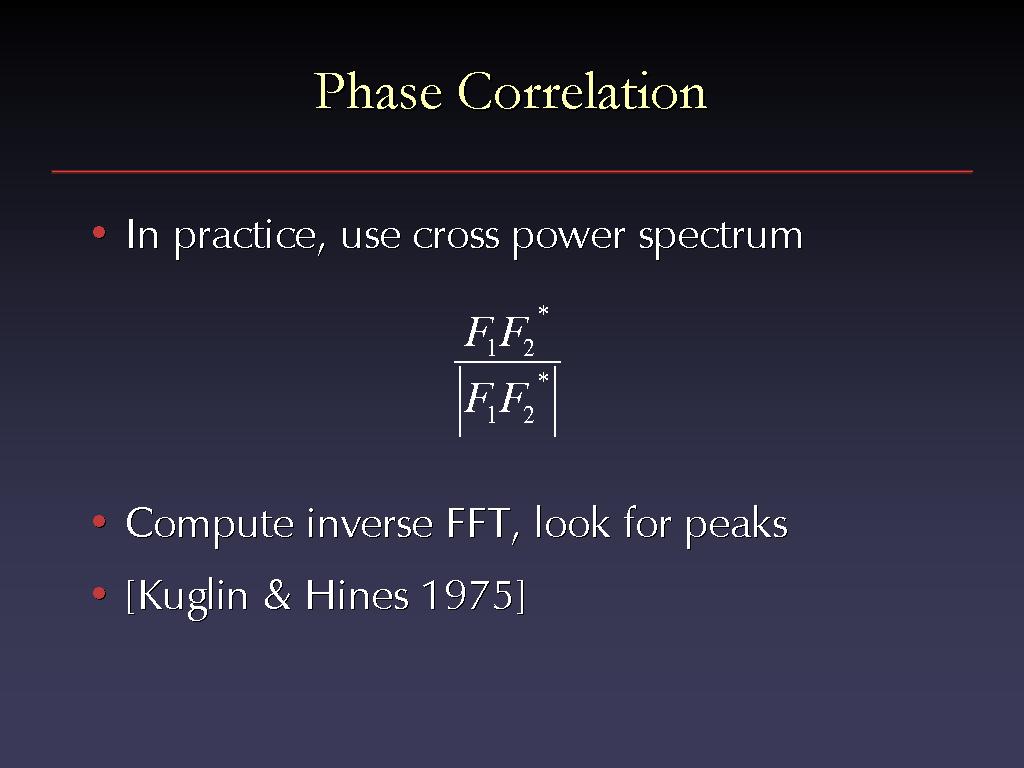 Phase Correlation

• In practice, use cross power spectrum

$\frac{F_1 F_2^*}{\left|F_1 F_2^*\right|}$

• Compute inverse FFT, look for peaks
• [Kuglin & Hines 1975]